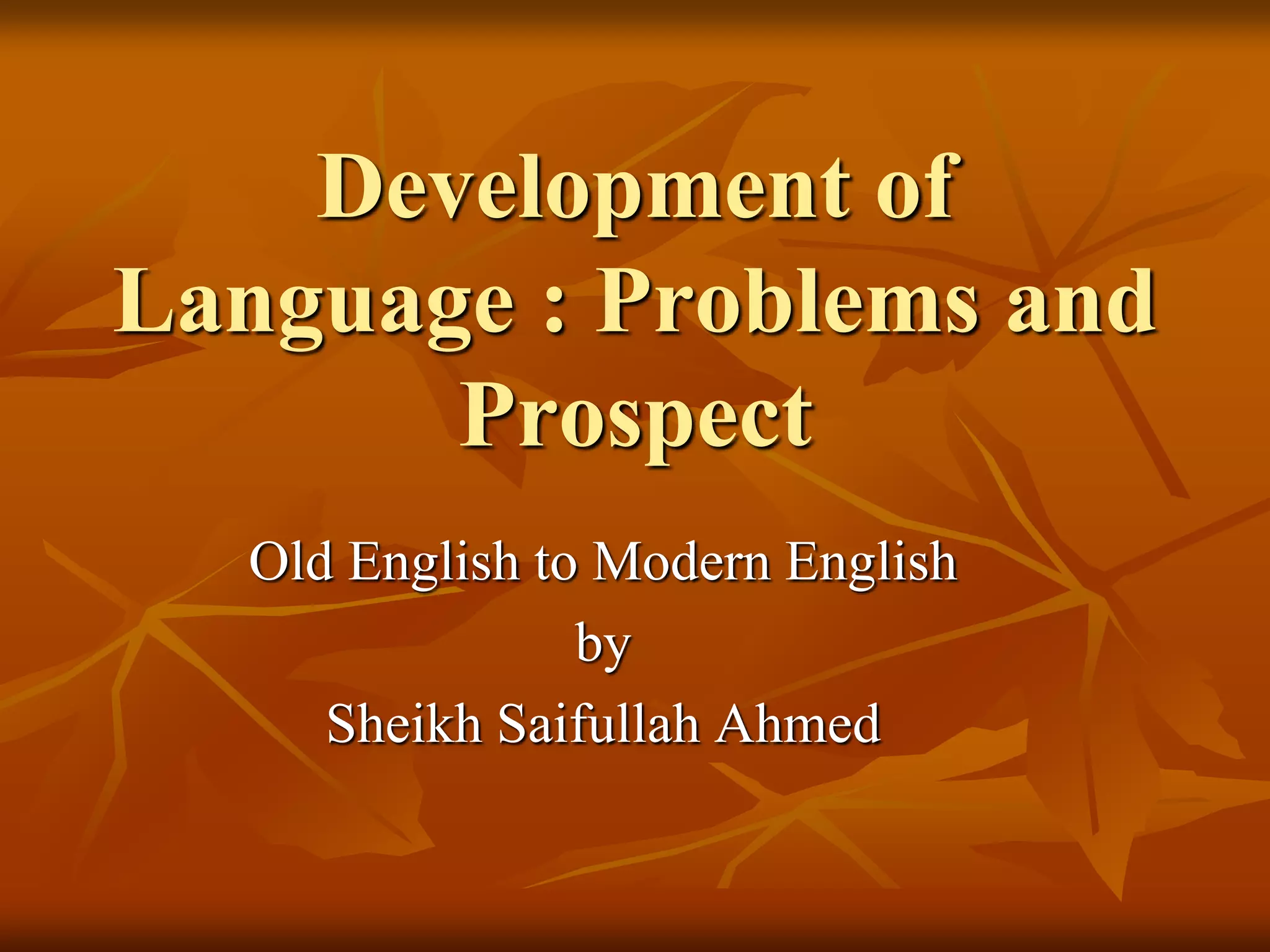 Development of Language : Problems and Prospect

Old English to Modern English
by
Sheikh Saifullah Ahmed